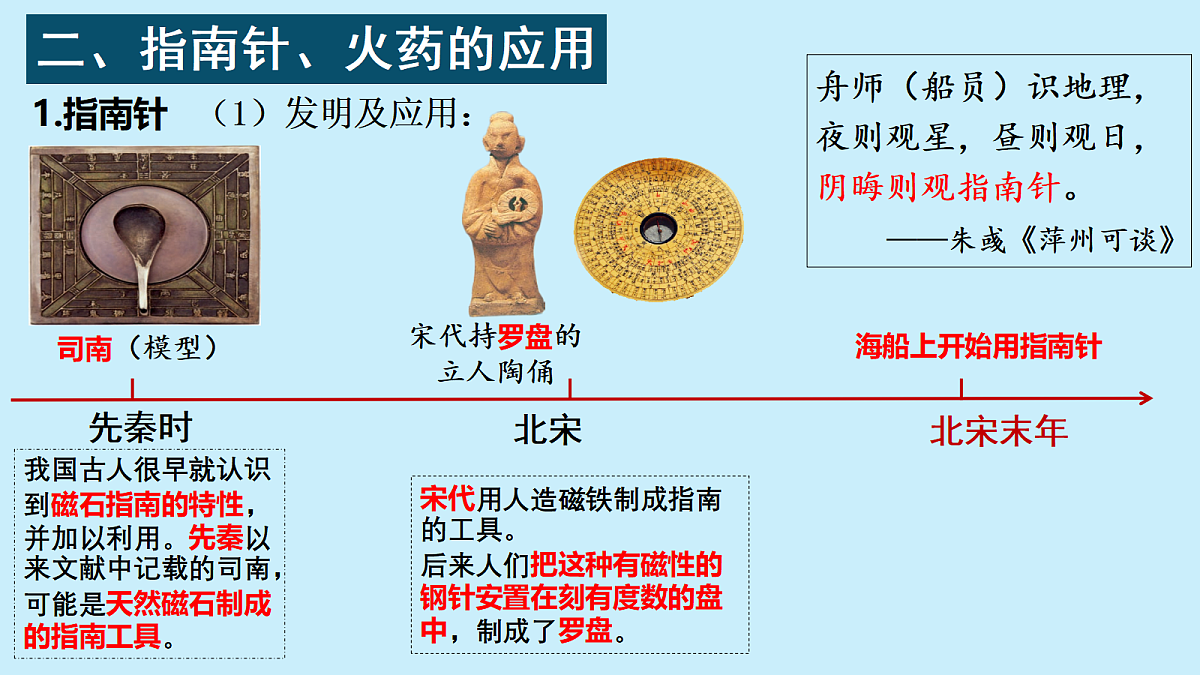 二、指南针、火药的应用

1.指南针 （1）发明及应用：

舟师（船员）识地理，夜则观星，昼则观日，阴晦则观指南针。
——朱彧《萍州可谈》

司南（模型）

宋代持罗盘的立人陶俑

海船上开始用指南针

先秦时

北宋

北宋末年

我国古人很早就认识到磁石指南的特性，并加以利用。先秦以来文献中记载的司南，可能是天然磁石制成的指南工具。

宋代用人造磁铁制成指南的工具。
后来人们把这种有磁性的钢针安置在刻有度数的盘中，制成了罗盘。